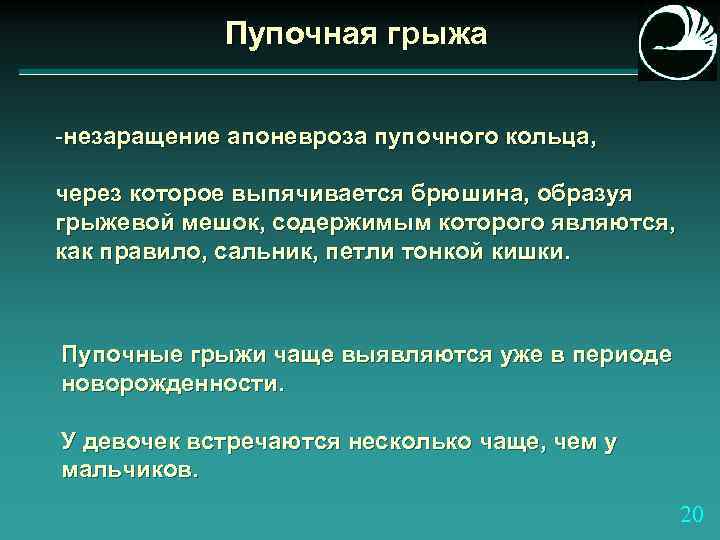 Пупочная грыжа

-незаращение апоневроза пупочного кольца,

через которое выпячивается брюшина, образуя грыжевой мешок, содержимым которого являются, как правило, сальник, петли тонкой кишки.

Пупочные грыжи чаще выявляются уже в периоде новорожденности.

У девочек встречаются несколько чаще, чем у мальчиков.

20